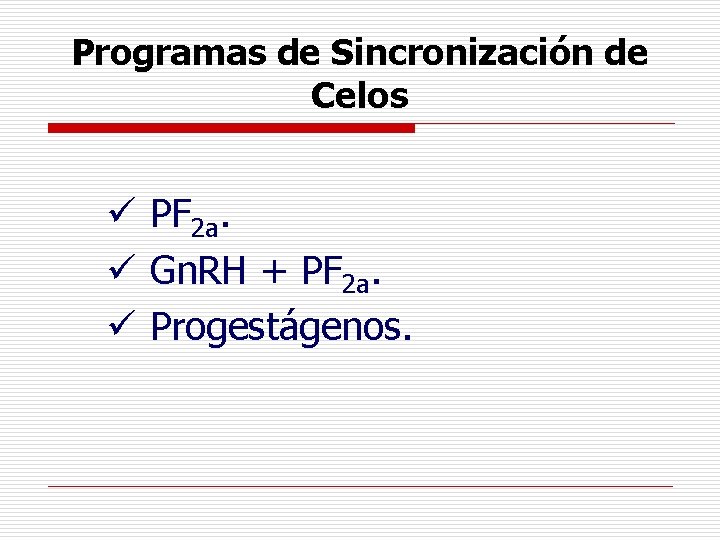 Programas de Sincronización de Celos

✓ $PF_{2a}$.
✓ GnRH + $PF_{2a}$.
✓ Progestágenos.